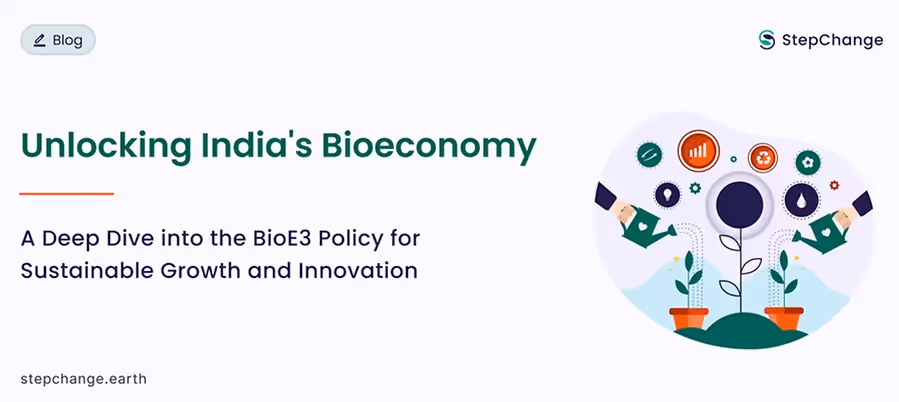 Blog

StepChange

Unlocking India's Bioeconomy

A Deep Dive into the BioE3 Policy for Sustainable Growth and Innovation

stepchange.earth